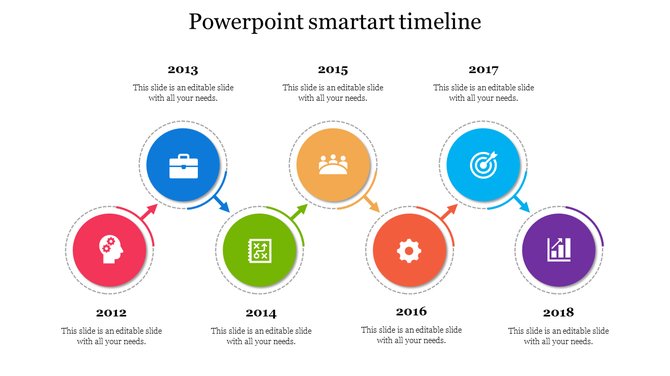 Powerpoint smartart timeline

2013
This slide is an editable slide with all your needs.

2015
This slide is an editable slide with all your needs.

2017
This slide is an editable slide with all your needs.

2012
This slide is an editable slide with all your needs.

2014
This slide is an editable slide with all your needs.

2016
This slide is an editable slide with all your needs.

2018
This slide is an editable slide with all your needs.